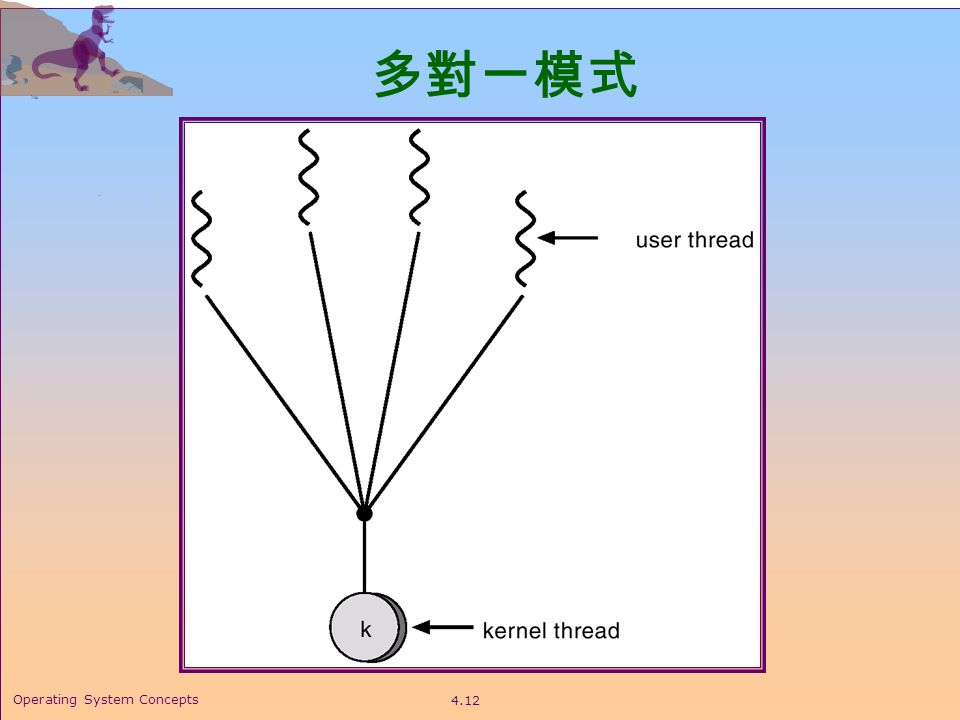 多對一模式

user thread

k

kernel thread

Operating System Concepts

4.12